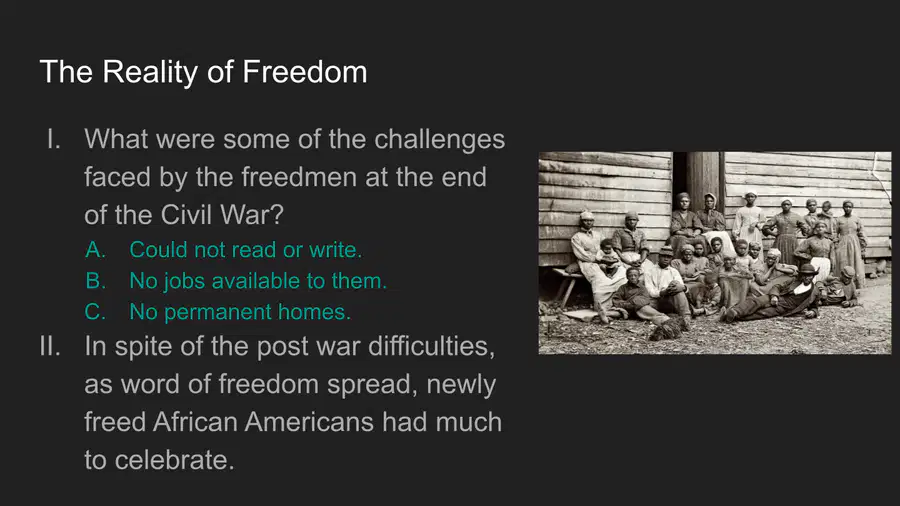 The Reality of Freedom

I. What were some of the challenges faced by the freedmen at the end of the Civil War?

A. Could not read or write.

B. No jobs available to them.

C. No permanent homes.

II. In spite of the post war difficulties, as word of freedom spread, newly freed African Americans had much to celebrate.